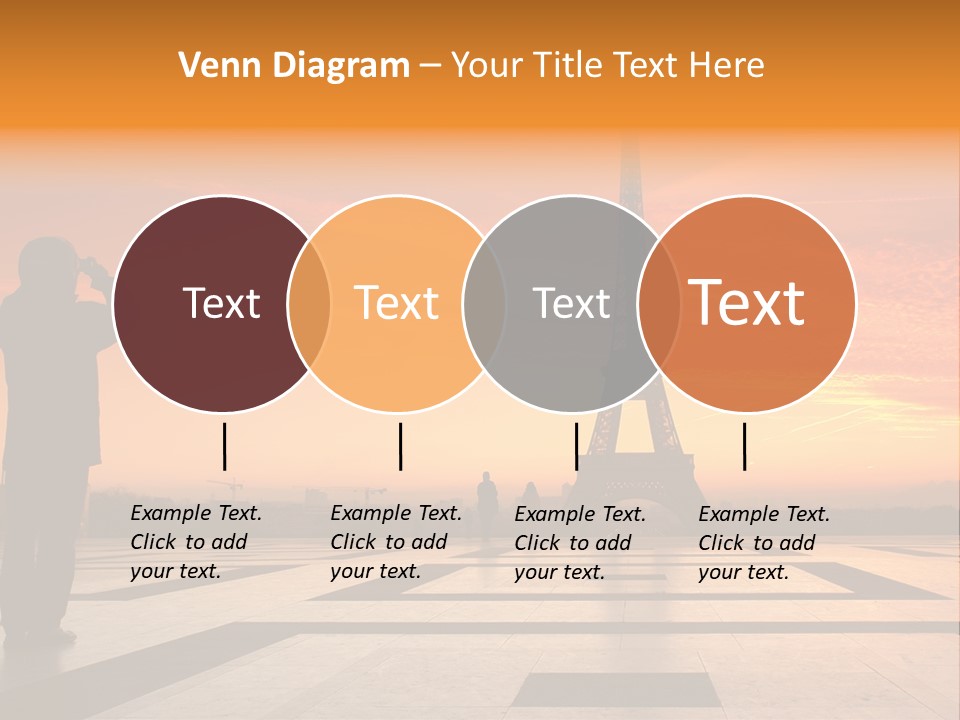 Venn Diagram – Your Title Text Here

Text

Text

Text

Text

Example Text. Click to add your text.

Example Text. Click to add your text.

Example Text. Click to add your text.

Example Text. Click to add your text.